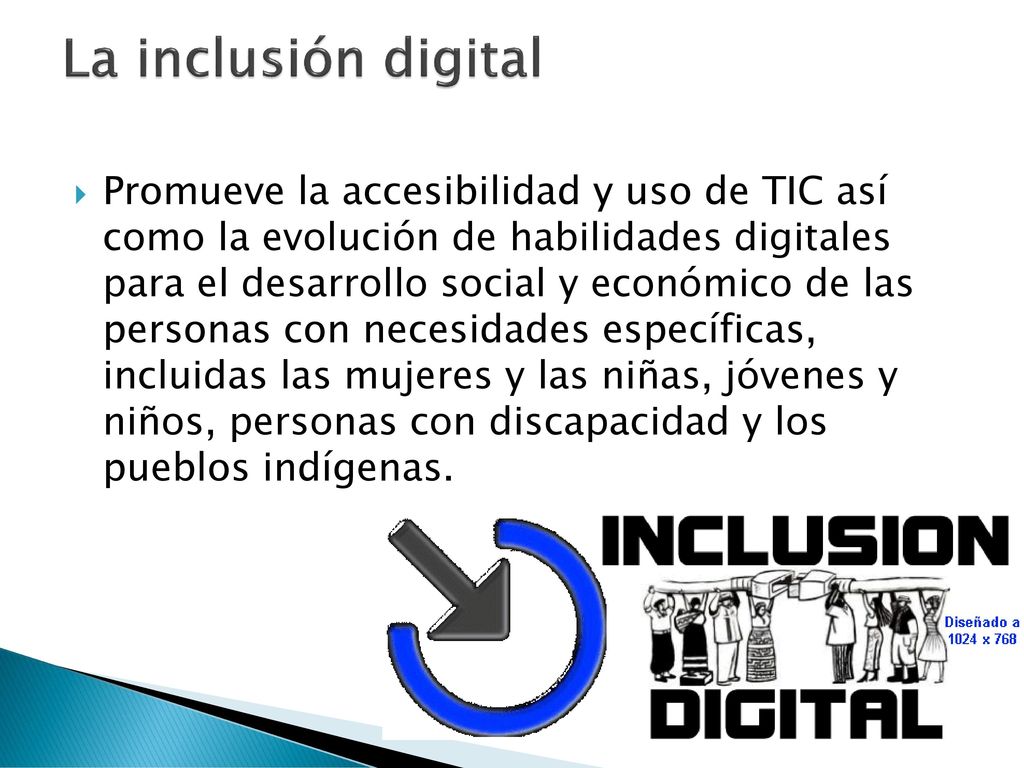 La inclusión digital

Promueve la accesibilidad y uso de TIC así como la evolución de habilidades digitales para el desarrollo social y económico de las personas con necesidades específicas, incluidas las mujeres y las niñas, jóvenes y niños, personas con discapacidad y los pueblos indígenas.

INCLUSION

Diseñado a 1024 x 768

DIGITAL